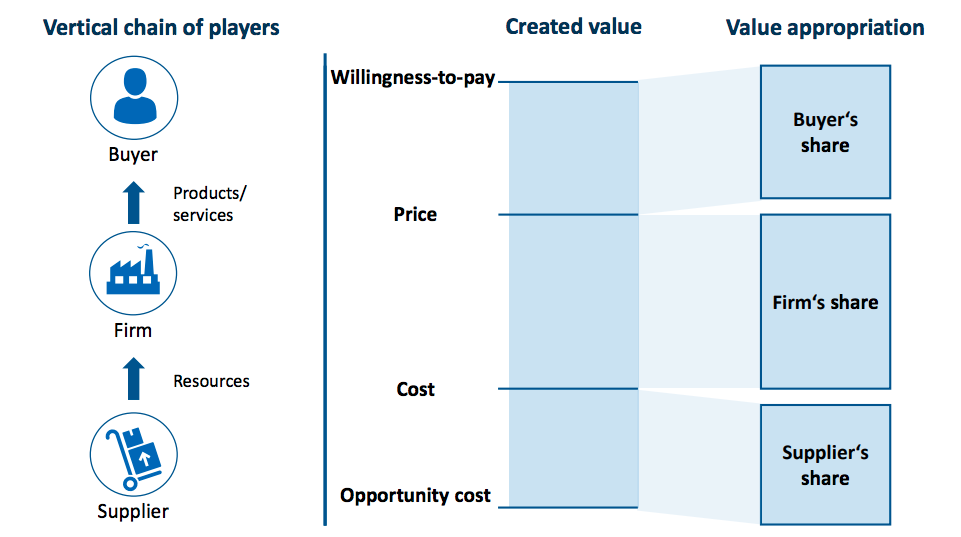 Vertical chain of players

Buyer

Products/ services

Firm

Resources

Supplier

Created value

Willingness-to-pay

Price

Cost

Opportunity cost

Value appropriation

Buyer's share

Firm's share

Supplier's share